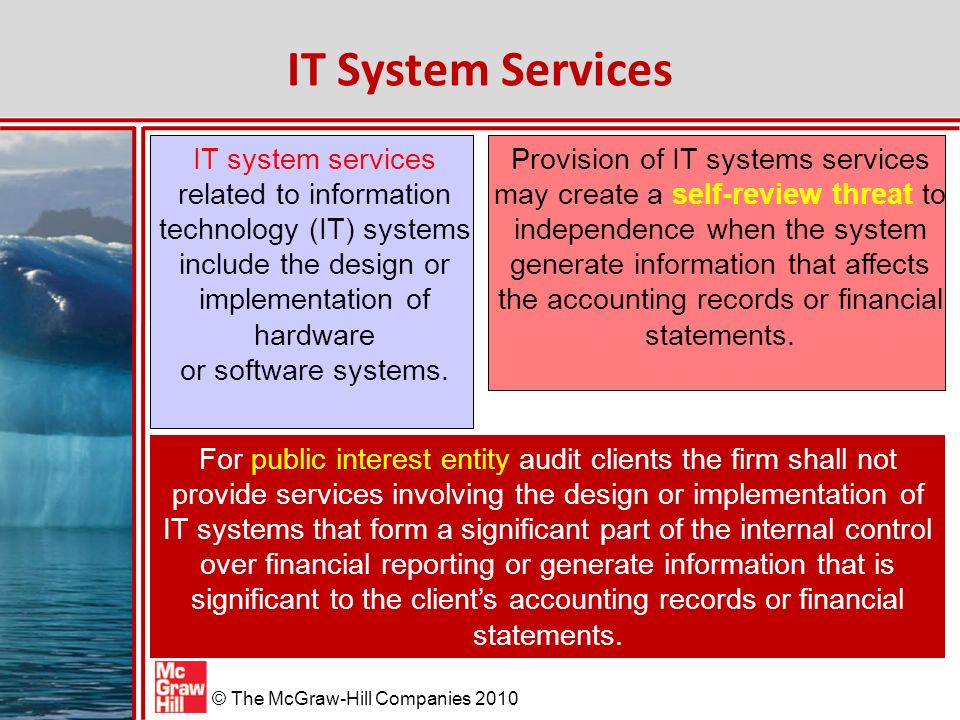 IT System Services

IT system services related to information technology (IT) systems include the design or implementation of hardware or software systems.

Provision of IT systems services may create a self-review threat to independence when the system generate information that affects the accounting records or financial statements.

For public interest entity audit clients the firm shall not provide services involving the design or implementation of IT systems that form a significant part of the internal control over financial reporting or generate information that is significant to the client's accounting records or financial statements.

Mc Graw Hill

© The McGraw-Hill Companies 2010